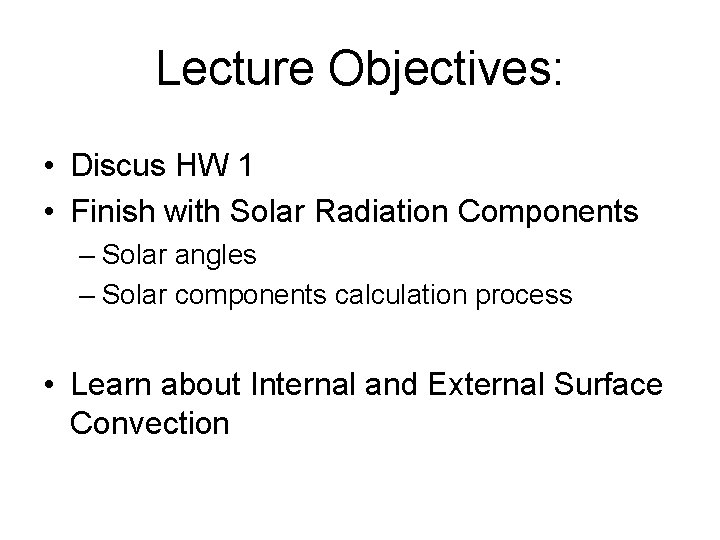 Lecture Objectives:

• Discus HW 1
• Finish with Solar Radiation Components
– Solar angles
– Solar components calculation process

• Learn about Internal and External Surface Convection